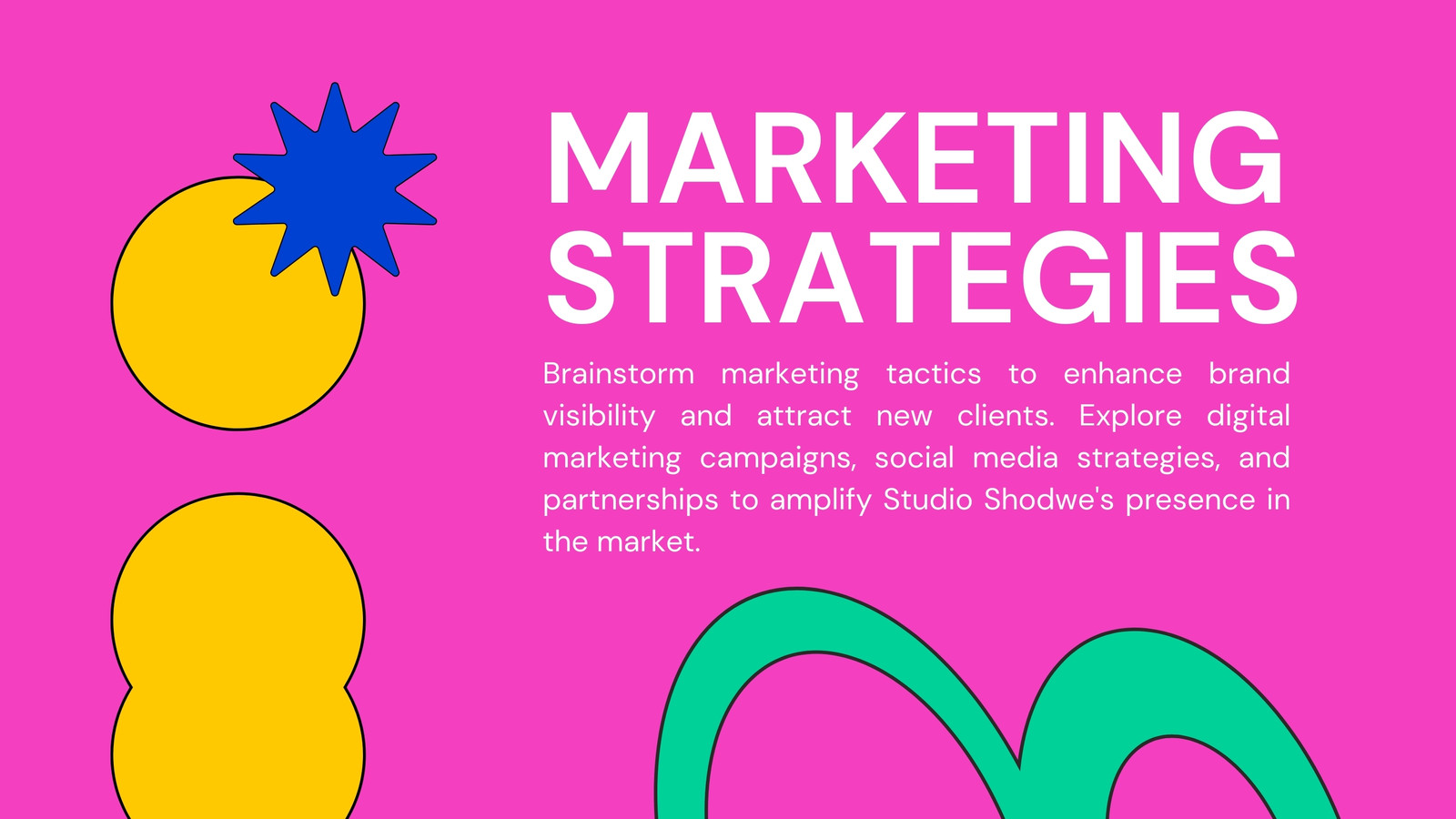 MARKETING STRATEGIES

Brainstorm marketing tactics to enhance brand visibility and attract new clients. Explore digital marketing campaigns, social media strategies, and partnerships to amplify Studio Shodwe's presence in the market.